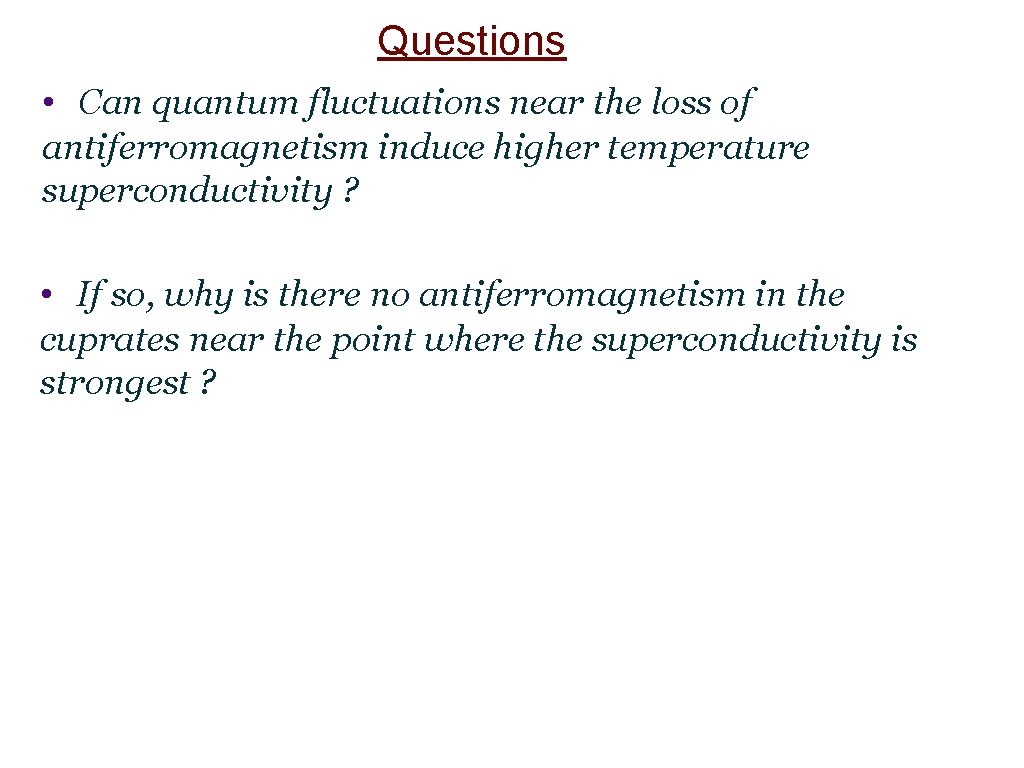 Questions

• Can quantum fluctuations near the loss of antiferromagnetism induce higher temperature superconductivity ?

• If so, why is there no antiferromagnetism in the cuprates near the point where the superconductivity is strongest ?